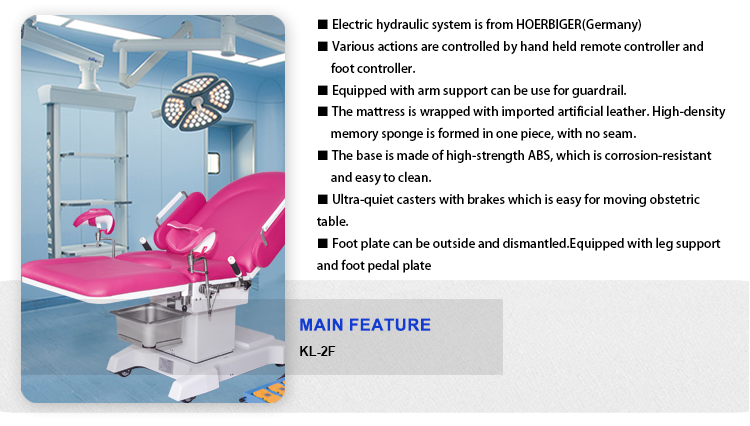 ■ Electric hydraulic system is from HOERBIGER(Germany)

■ Various actions are controlled by hand held remote controller and foot controller.

■ Equipped with arm support can be use for guardrail.

■ The mattress is wrapped with imported artificial leather. High-density memory sponge is formed in one piece, with no seam.

■ The base is made of high-strength ABS, which is corrosion-resistant and easy to clean.

■ Ultra-quiet casters with brakes which is easy for moving obstetric table.

■ Foot plate can be outside and dismantled.Equipped with leg support and foot pedal plate

MAIN FEATURE

KL-2F